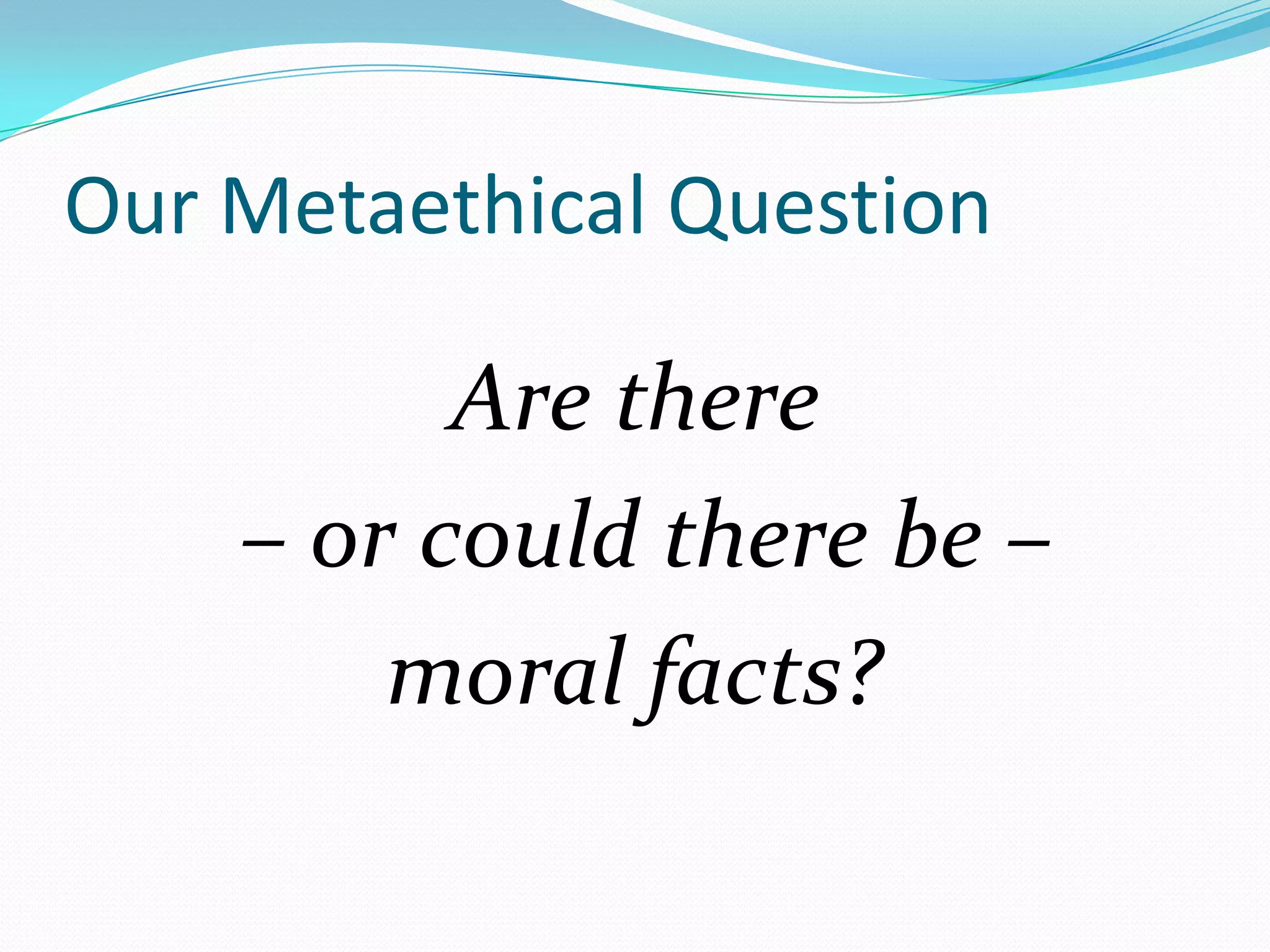 Our Metaethical Question

Are there
– or could there be –
moral facts?